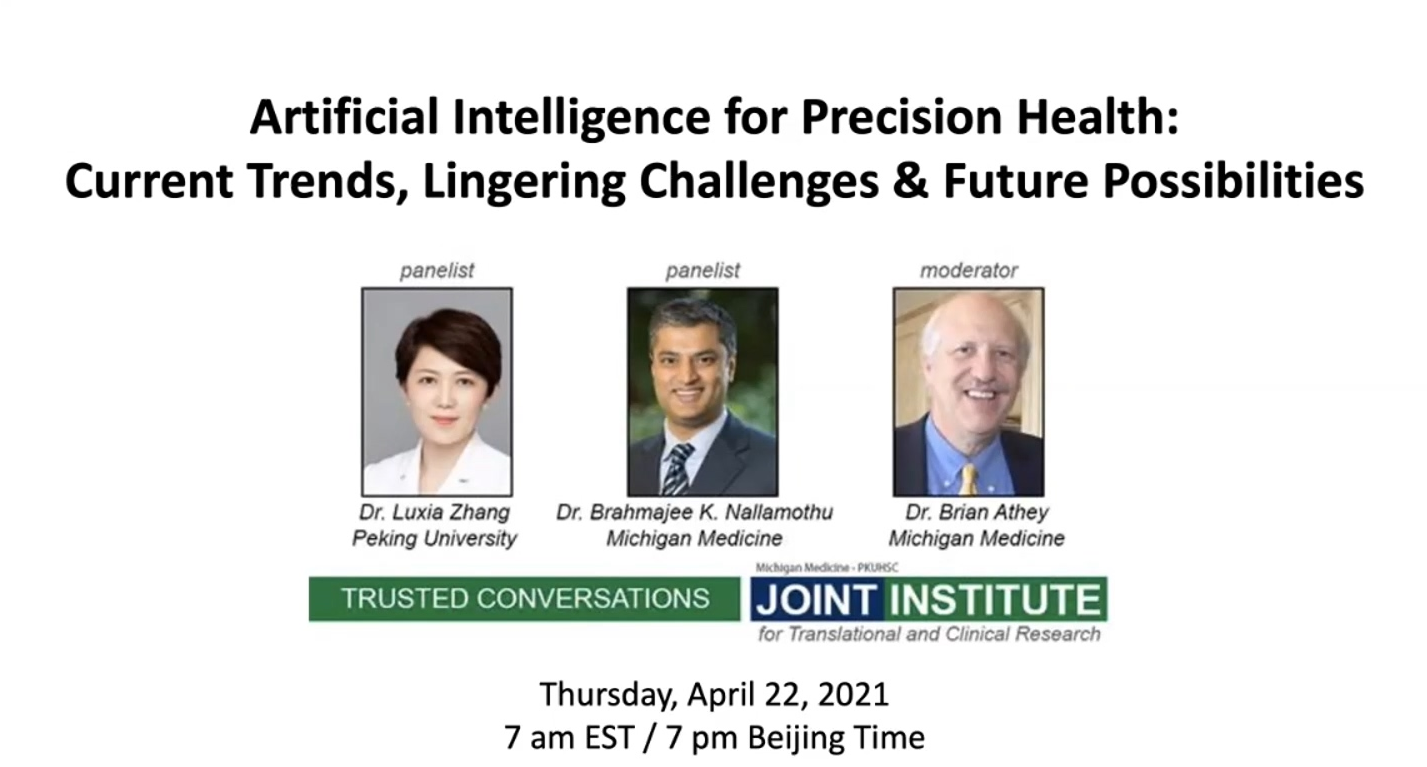 Artificial Intelligence for Precision Health: Current Trends, Lingering Challenges & Future Possibilities

panelist

Dr. Luxia Zhang
Peking University

panelist

Dr. Brahmajee K. Nallamothu
Michigan Medicine

moderator

Dr. Brian Athey
Michigan Medicine

TRUSTED CONVERSATIONS

Michigan Medicine - PKUHSC
JOINT INSTITUTE
for Translational and Clinical Research

Thursday, April 22, 2021
7 am EST / 7 pm Beijing Time